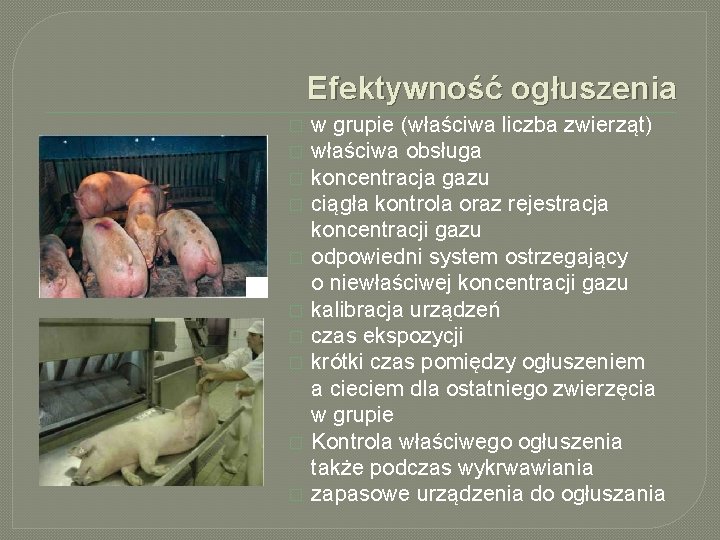 Efektywność ogłuszenia

w grupie (właściwa liczba zwierząt)
właściwa obsługa
koncentracja gazu
ciągła kontrola oraz rejestracja koncentracji gazu
odpowiedni system ostrzegający o niewłaściwej koncentracji gazu
kalibracja urządzeń
czas ekspozycji
krótki czas pomiędzy ogłuszeniem a cieciem dla ostatniego zwierzęcia w grupie
Kontrola właściwego ogłuszenia także podczas wykrwawiania
zapasowe urządzenia do ogłuszania